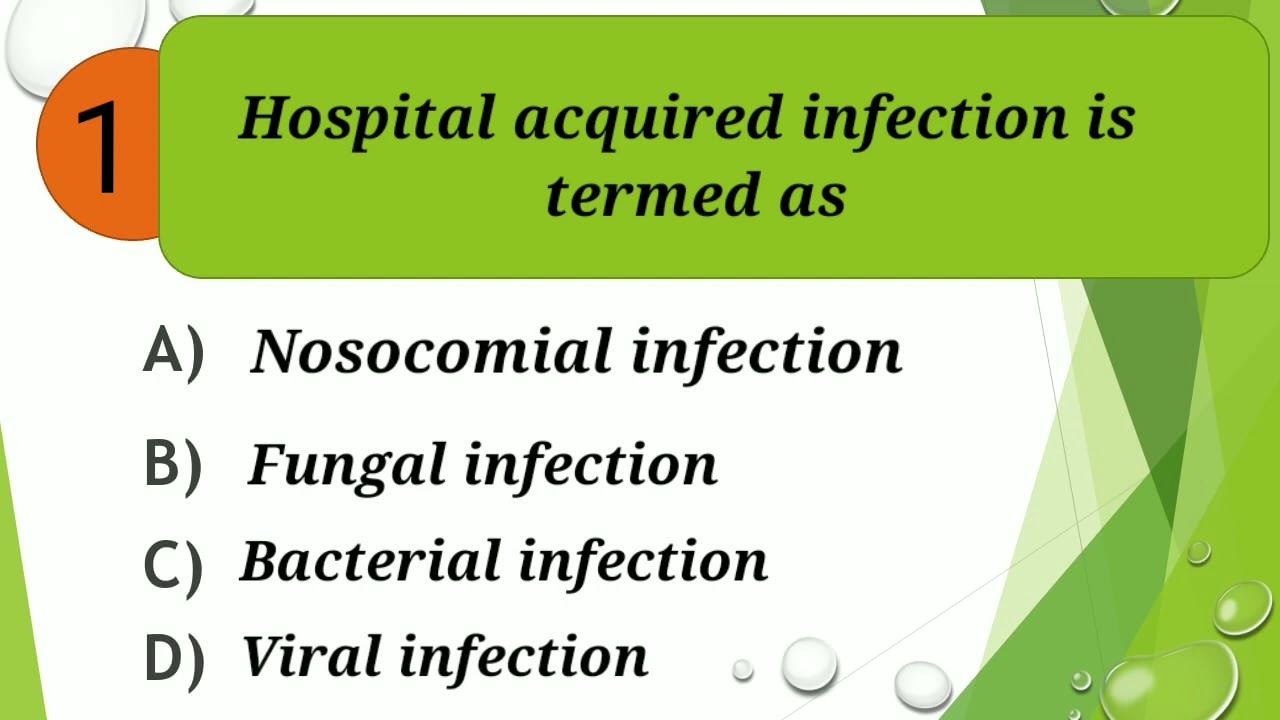 1

Hospital acquired infection is termed as

A) Nosocomial infection

B) Fungal infection

C) Bacterial infection

D) Viral infection